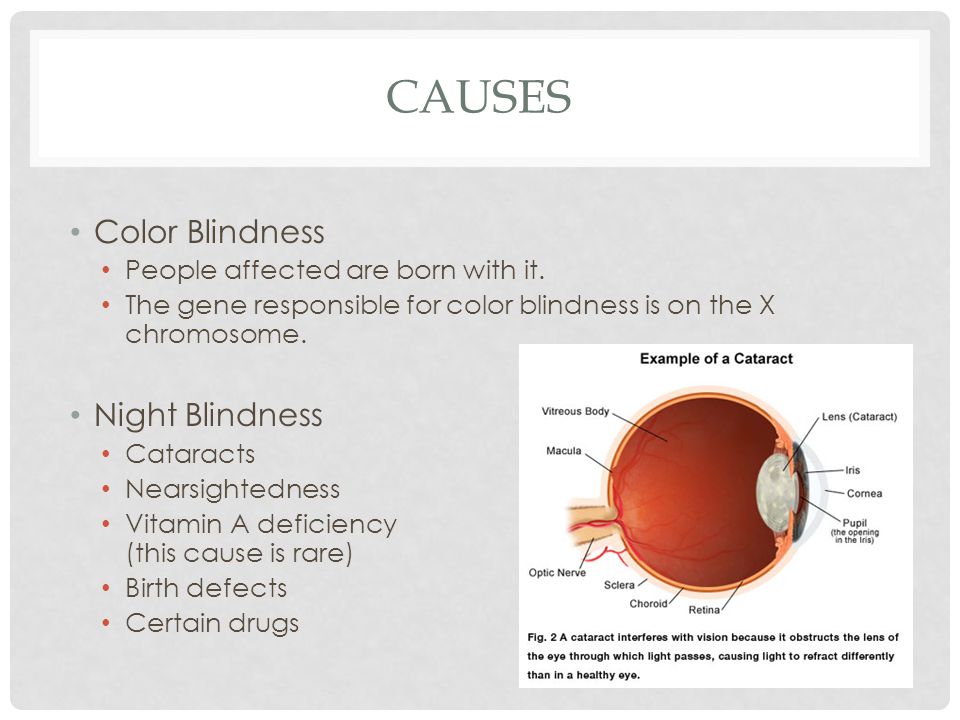 CAUSES

• Color Blindness
  • People affected are born with it.
  • The gene responsible for color blindness is on the X chromosome.

• Night Blindness
  • Cataracts
  • Nearsightedness
  • Vitamin A deficiency (this cause is rare)
  • Birth defects
  • Certain drugs

Example of a Cataract

Vitreous Body
Macula
Optic Nerve
Sclera
Choroid
Retina
Lens (Cataract)
Iris
Cornea
Pupil (the opening in the Iris)

Fig. 2 A cataract interferes with vision because it obstructs the lens of the eye through which light passes, causing light to refract differently than in a healthy eye.